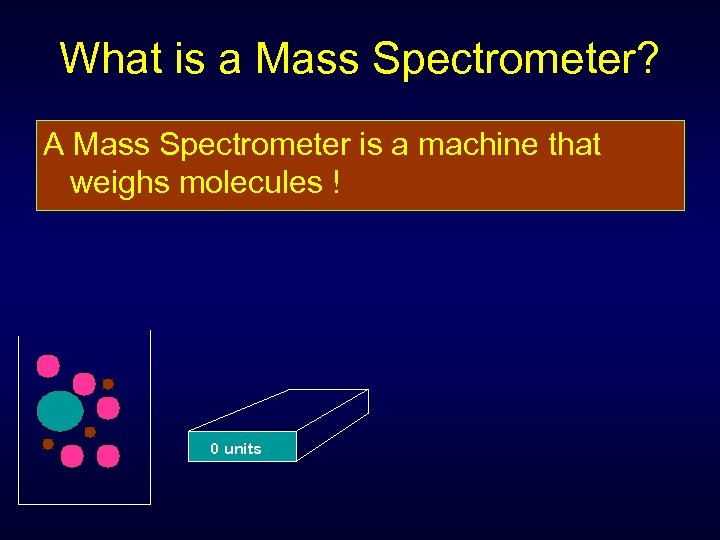 What is a Mass Spectrometer?

A Mass Spectrometer is a machine that weighs molecules !

0 units